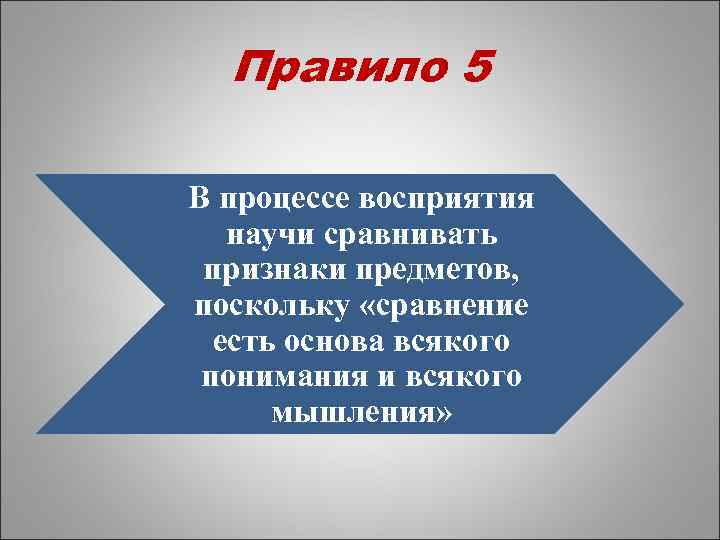 Правило 5

В процессе восприятия научи сравнивать признаки предметов, поскольку «сравнение есть основа всякого понимания и всякого мышления»